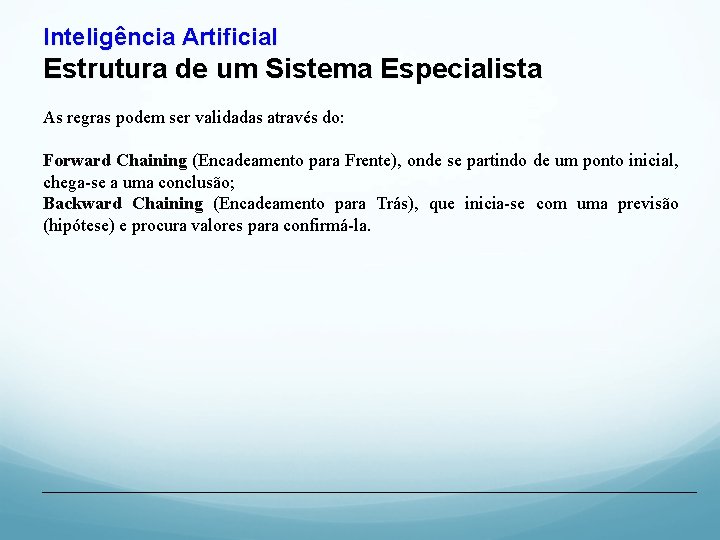 Inteligência Artificial
Estrutura de um Sistema Especialista

As regras podem ser validadas através do:

Forward Chaining (Encadeamento para Frente), onde se partindo de um ponto inicial, chega-se a uma conclusão;
Backward Chaining (Encadeamento para Trás), que inicia-se com uma previsão (hipótese) e procura valores para confirmá-la.